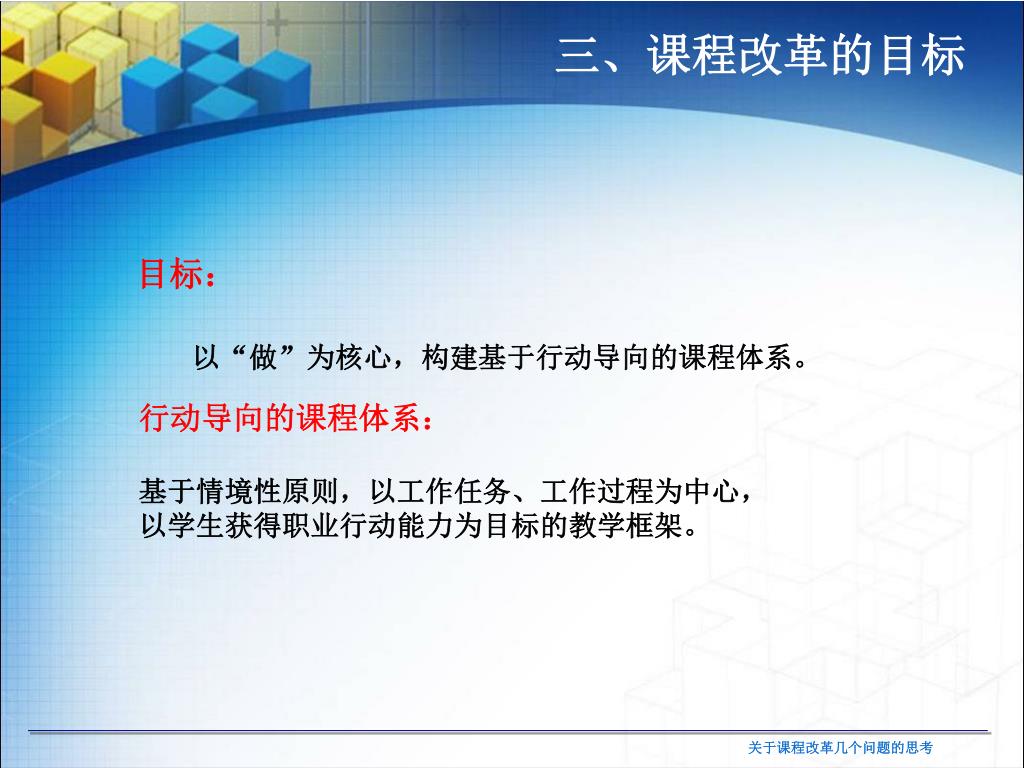 三、课程改革的目标

目标：

以“做”为核心，构建基于行动导向的课程体系。

行动导向的课程体系：

基于情境性原则，以工作任务、工作过程为中心，以学生获得职业行动能力为目标的教学框架。

关于课程改革几个问题的思考